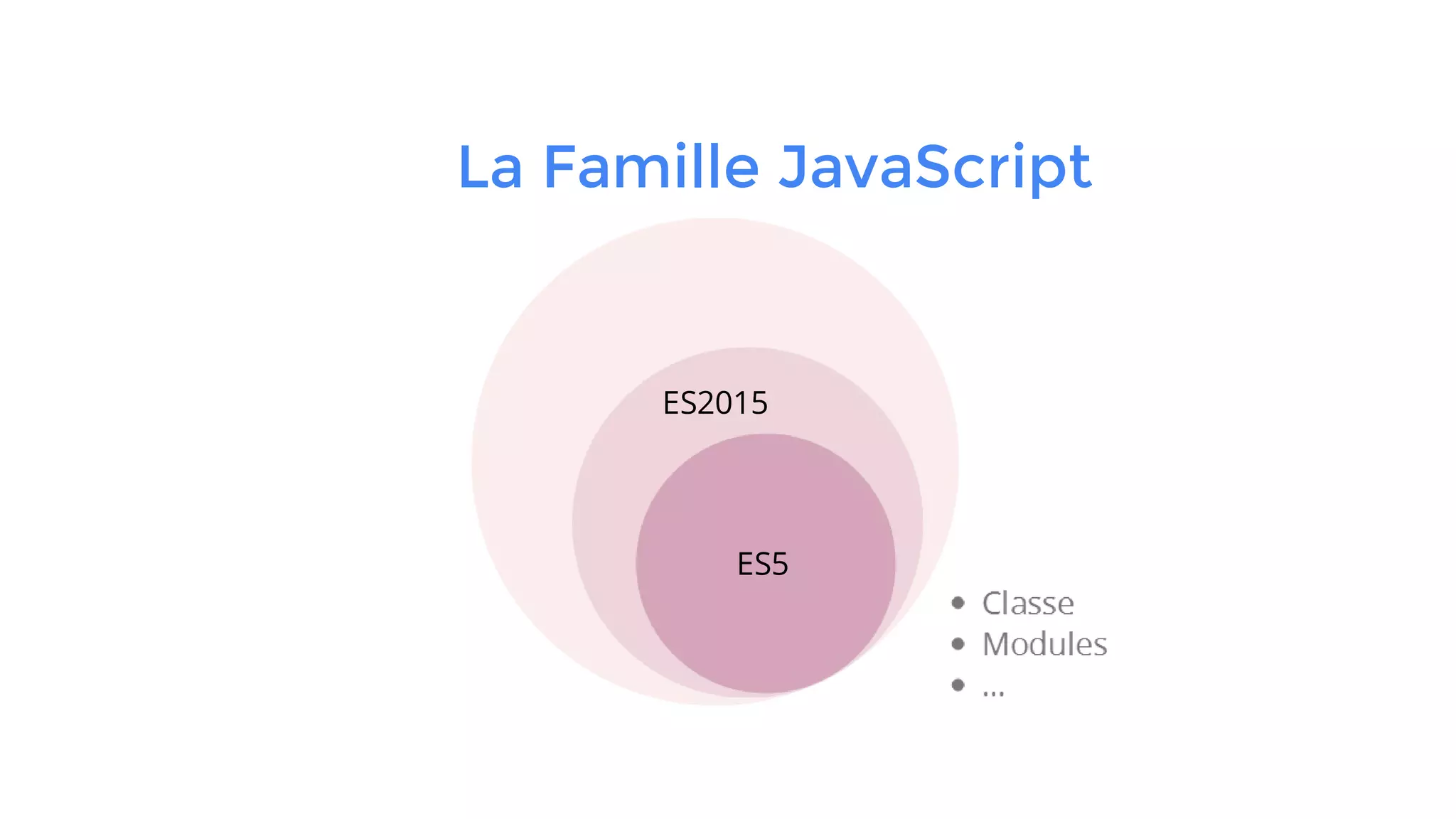 La Famille JavaScript

ES2015

ES5

- Classe
- Modules
- ...